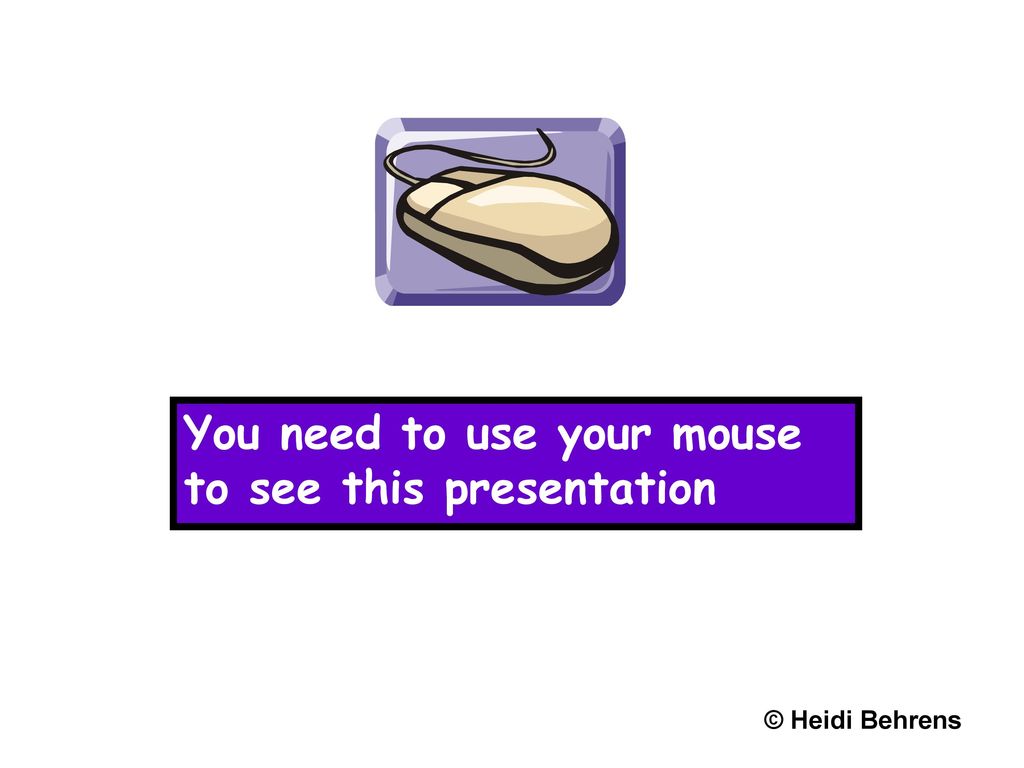 You need to use your mouse to see this presentation

© Heidi Behrens